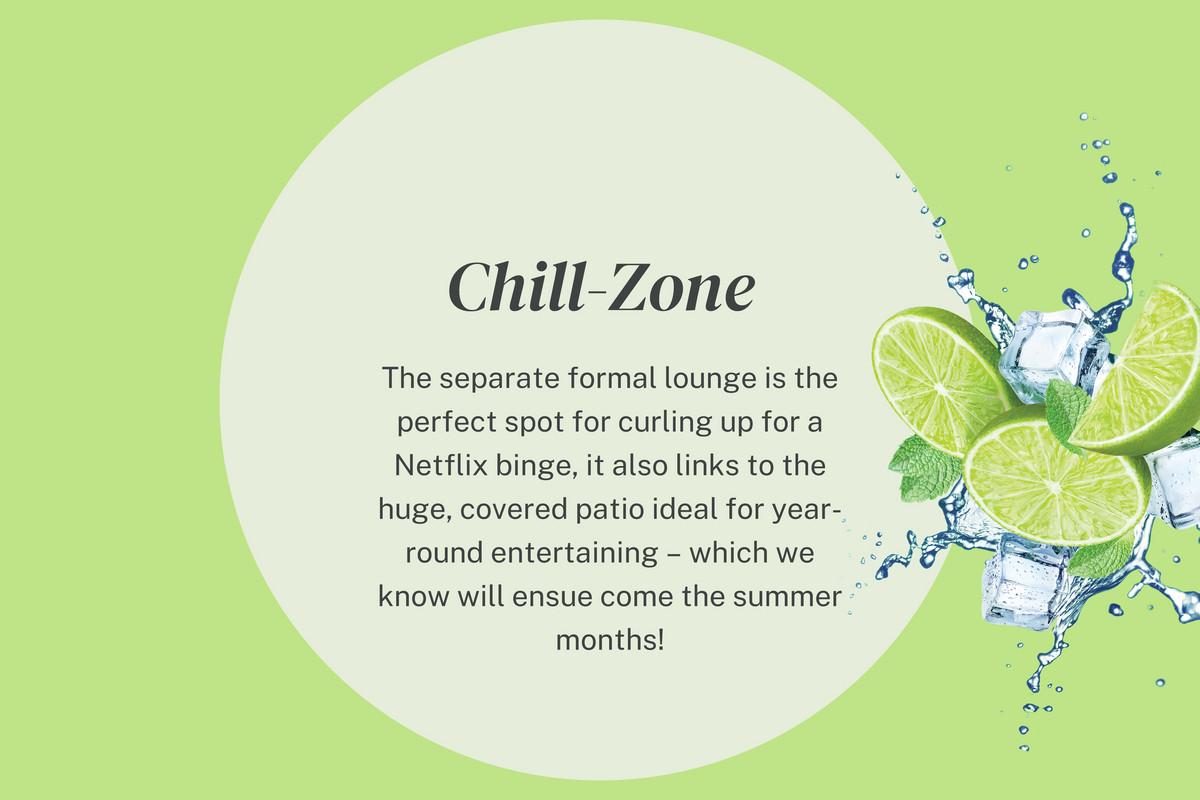 Chill-Zone

The separate formal lounge is the perfect spot for curling up for a Netflix binge, it also links to the huge, covered patio ideal for year-round entertaining – which we know will ensue come the summer months!